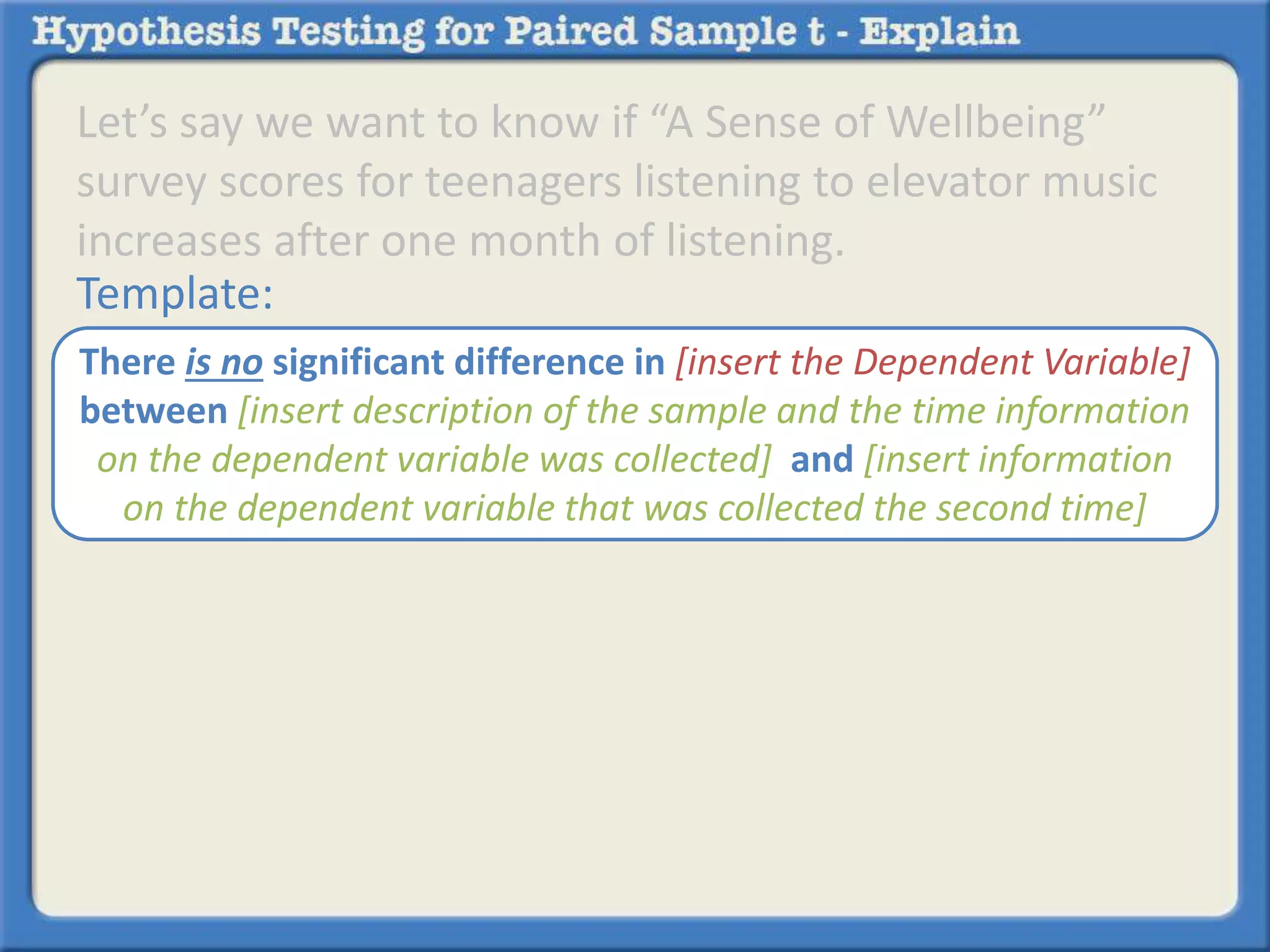 Hypothesis Testing for Paired Sample t - Explain

Let’s say we want to know if “A Sense of Wellbeing” survey scores for teenagers listening to elevator music increases after one month of listening.

Template:

There is no significant difference in [insert the Dependent Variable] between [insert description of the sample and the time information on the dependent variable was collected] and [insert information on the dependent variable that was collected the second time]